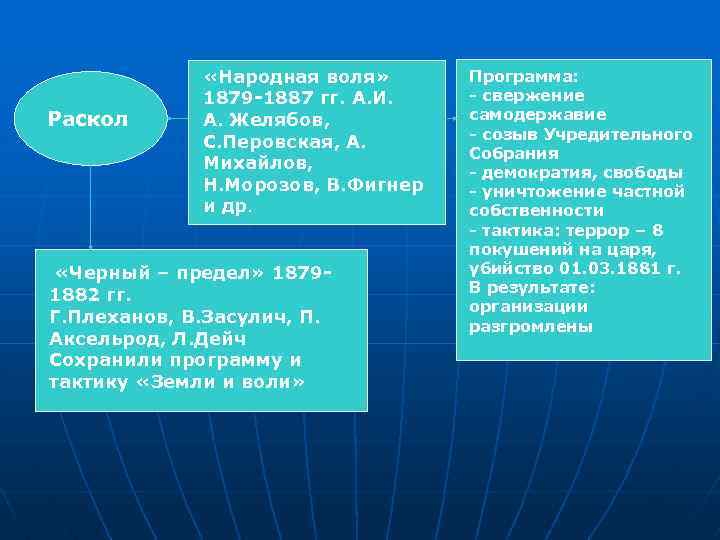 Раскол

«Народная воля» 1879-1887 гг. А.И. А. Желябов, С.Перовская, А. Михайлов, Н.Морозов, В.Фигнер и др.

Программа:
- свержение самодержавие
- созыв Учредительного Собрания
- демократия, свободы
- уничтожение частной собственности
- тактика: террор – 8 покушений на царя, убийство 01.03.1881 г.
В результате: организации разгромлены

«Черный – предел» 1879-1882 гг.
Г.Плеханов, В.Засулич, П. Аксельрод, Л.Дейч
Сохранили программу и тактику «Земли и воли»